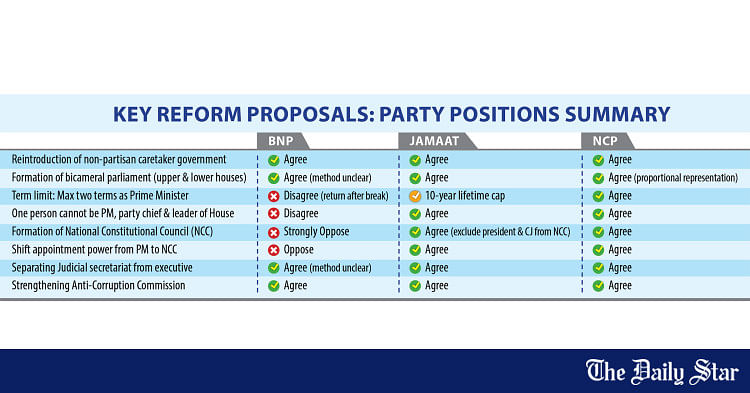 KEY REFORM PROPOSALS: PARTY POSITIONS SUMMARY

| | BNP | JAMAAT | NCP |
|---|---|---|---|
| Reintroduction of non-partisan caretaker government | Agree | Agree | Agree |
| Formation of bicameral parliament (upper & lower houses) | Agree (method unclear) | Agree | Agree (proportional representation) |
| Term limit: Max two terms as Prime Minister | Disagree (return after break) | 10-year lifetime cap | Agree |
| One person cannot be PM, party chief & leader of House | Disagree | Agree | Agree |
| Formation of National Constitutional Council (NCC) | Strongly Oppose | Agree (exclude president & CJ from NCC) | Agree |
| Shift appointment power from PM to NCC | Oppose | Agree | Agree |
| Separating Judicial secretariat from executive | Agree (method unclear) | Agree | Agree |
| Strengthening Anti-Corruption Commission | Agree | Agree | Agree |

The Daily Star